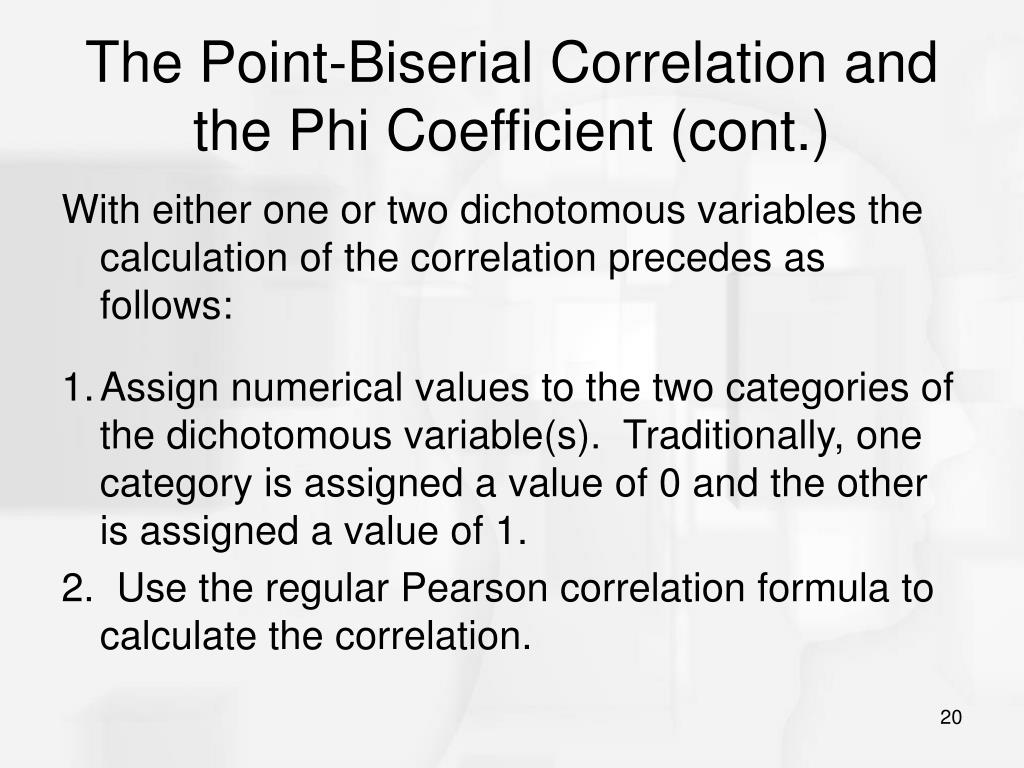 The Point-Biserial Correlation and the Phi Coefficient (cont.)

With either one or two dichotomous variables the calculation of the correlation precedes as follows:

1. Assign numerical values to the two categories of the dichotomous variable(s). Traditionally, one category is assigned a value of 0 and the other is assigned a value of 1.

2. Use the regular Pearson correlation formula to calculate the correlation.

20